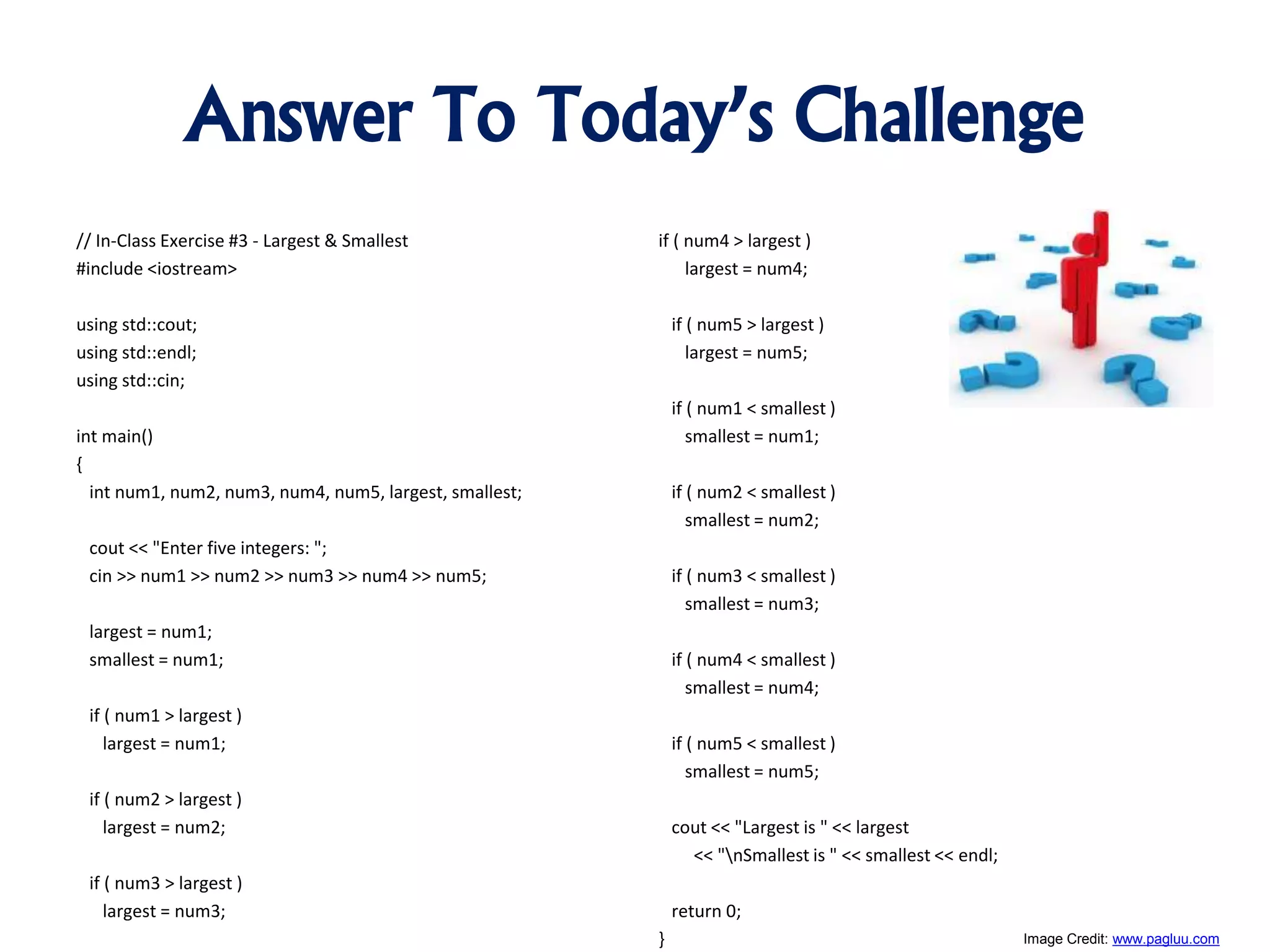 Answer To Today's Challenge

// In-Class Exercise #3 - Largest & Smallest
#include <iostream>

using std::cout;
using std::endl;
using std::cin;

int main()
{
int num1, num2, num3, num4, num5, largest, smallest;

cout << "Enter five integers: ";
cin >> num1 >> num2 >> num3 >> num4 >> num5;

largest = num1;
smallest = num1;

if ( num1 > largest )
largest = num1;

if ( num2 > largest )
largest = num2;

if ( num3 > largest )
largest = num3;

if ( num4 > largest )
largest = num4;

if ( num5 > largest )
largest = num5;

if ( num1 < smallest )
smallest = num1;

if ( num2 < smallest )
smallest = num2;

if ( num3 < smallest )
smallest = num3;

if ( num4 < smallest )
smallest = num4;

if ( num5 < smallest )
smallest = num5;

cout << "Largest is " << largest
<< "\nSmallest is " << smallest << endl;

return 0;
}

Image Credit: www.pagluu.com